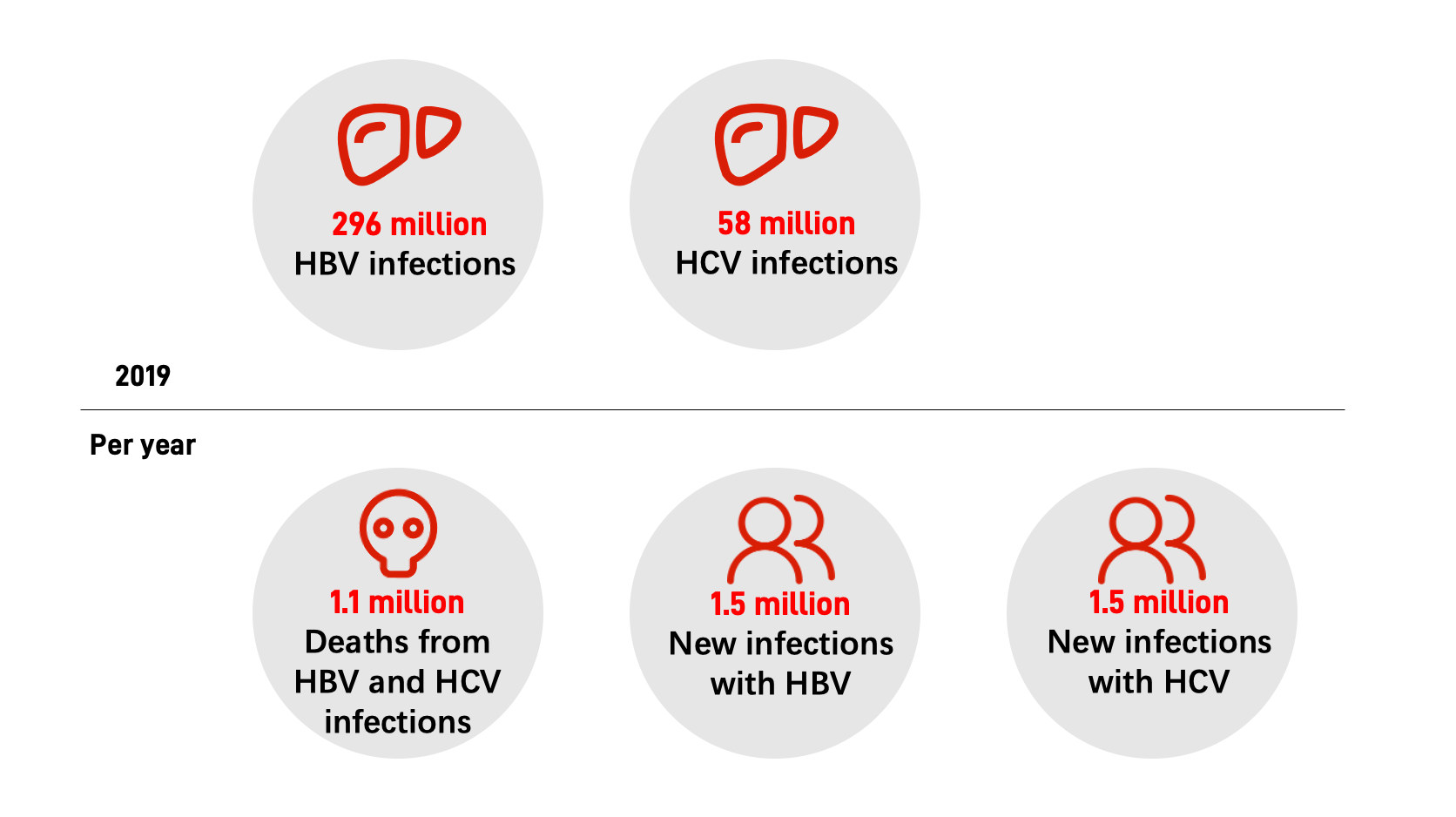 296 million
HBV infections

58 million
HCV infections

2019

Per year

1.1 million
Deaths from HBV and HCV infections

1.5 million
New infections with HBV

1.5 million
New infections with HCV